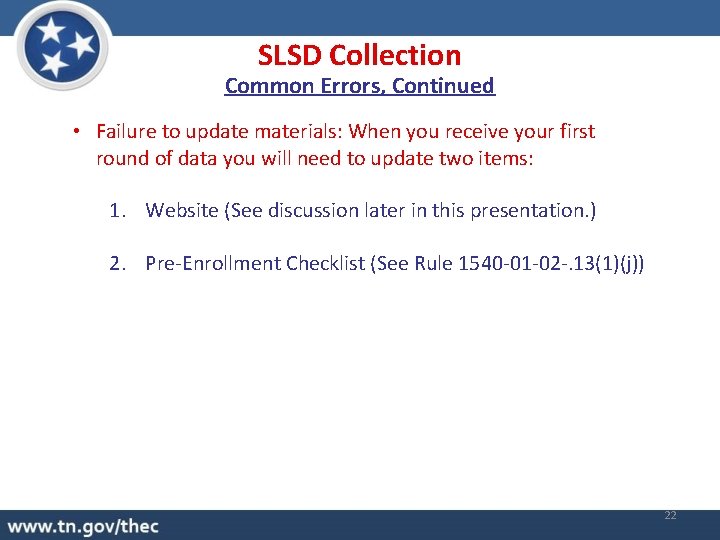 SLSD Collection
Common Errors, Continued

• Failure to update materials: When you receive your first round of data you will need to update two items:

1. Website (See discussion later in this presentation.)

2. Pre-Enrollment Checklist (See Rule 1540-01-02-.13(1)(j))

22

www.tn.gov/thec